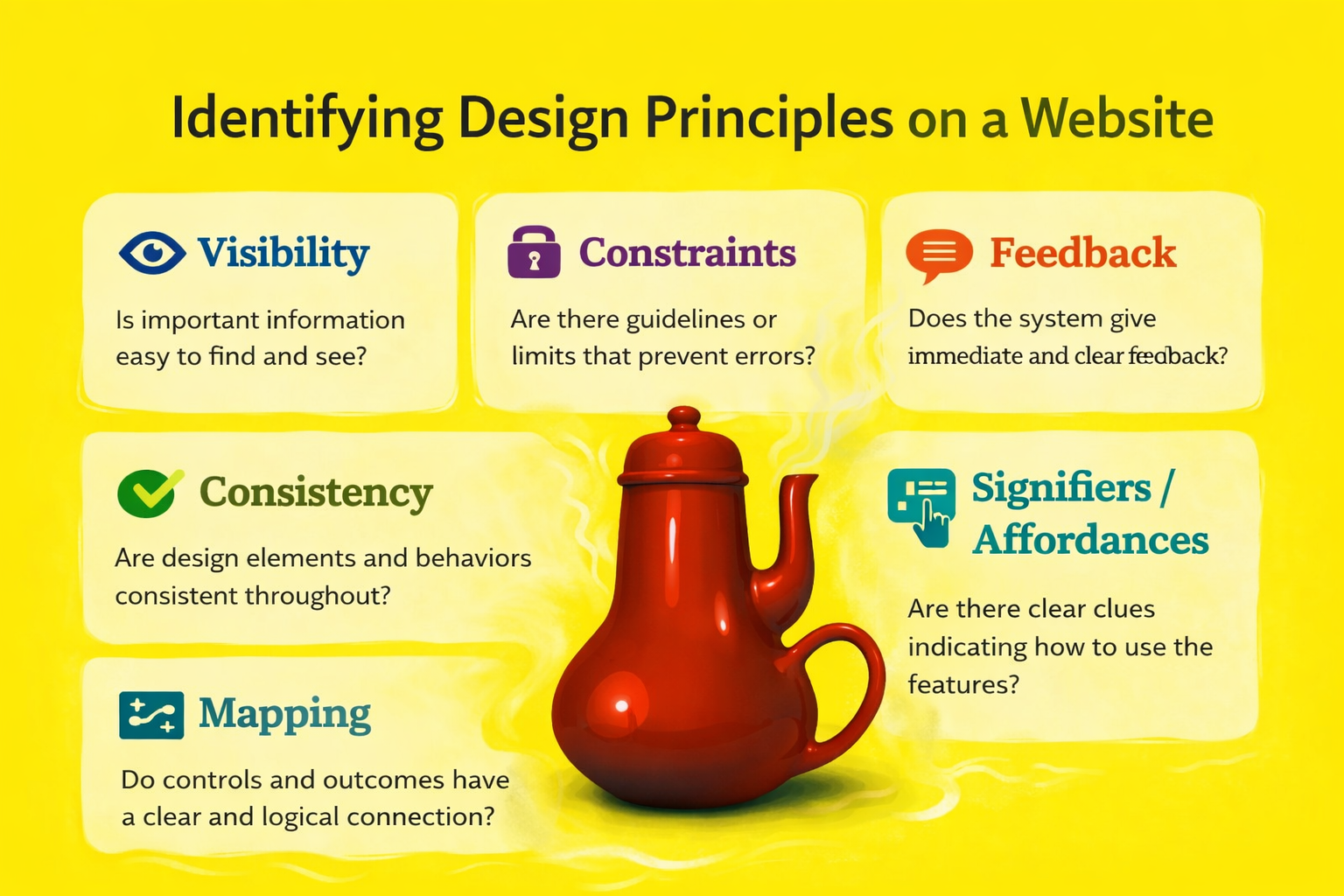 Identifying Design Principles on a Website

Visibility

Is important information easy to find and see?

Constraints

Are there guidelines or limits that prevent errors?

Feedback

Does the system give immediate and clear feedback?

Consistency

Are design elements and behaviors consistent throughout?

Signifiers / Affordances

Are there clear clues indicating how to use the features?

Mapping

Do controls and outcomes have a clear and logical connection?